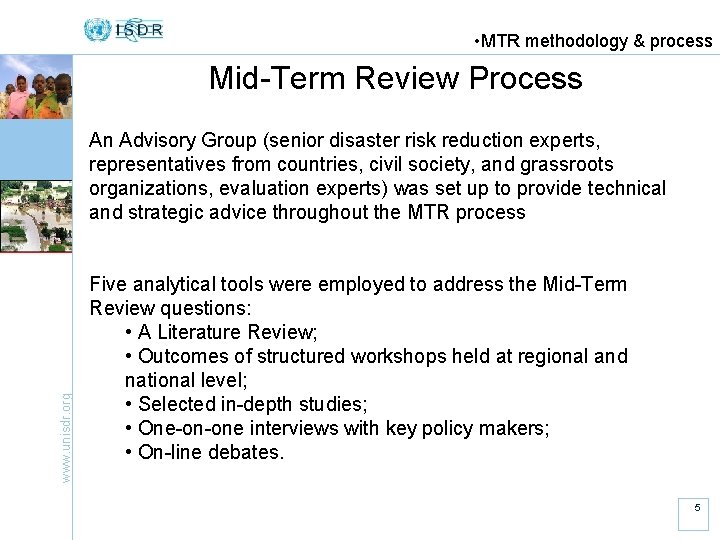 ISDR

•MTR methodology & process

Mid-Term Review Process

An Advisory Group (senior disaster risk reduction experts, representatives from countries, civil society, and grassroots organizations, evaluation experts) was set up to provide technical and strategic advice throughout the MTR process

Five analytical tools were employed to address the Mid-Term Review questions:
• A Literature Review;
• Outcomes of structured workshops held at regional and national level;
• Selected in-depth studies;
• One-on-one interviews with key policy makers;
• On-line debates.

www.unisdr.org

5